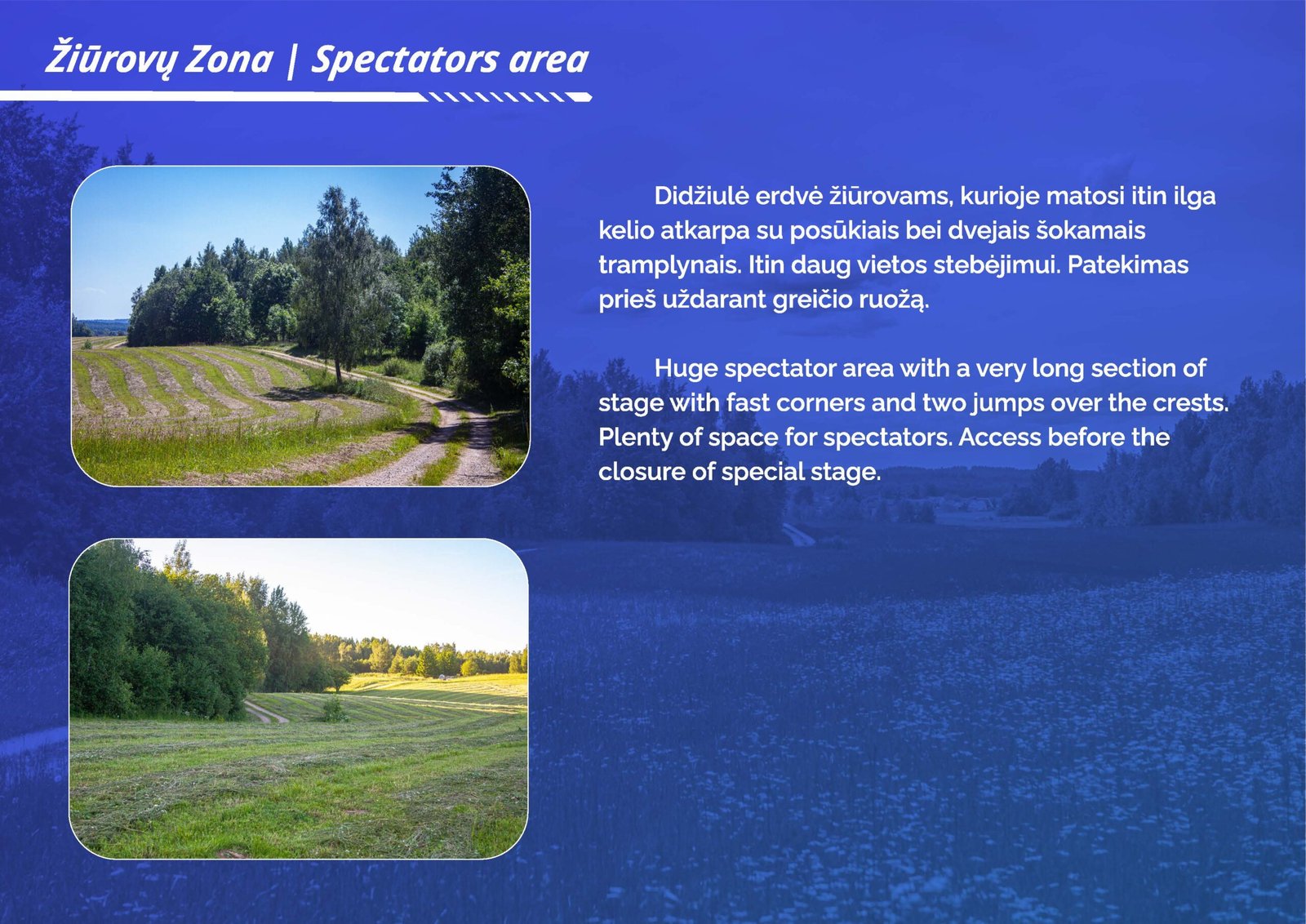 Žiūrovų Zona | Spectators area

Didžiulė erdvė žiūrovams, kurioje matosi itin ilga kelio atkarpa su posūkiais bei dvejais šokamais tramplynais. Itin daug vietos stebėjimui. Patekimas prieš uždarant greičio ruožą.

Huge spectator area with a very long section of stage with fast corners and two jumps over the crests. Plenty of space for spectators. Access before the closure of special stage.